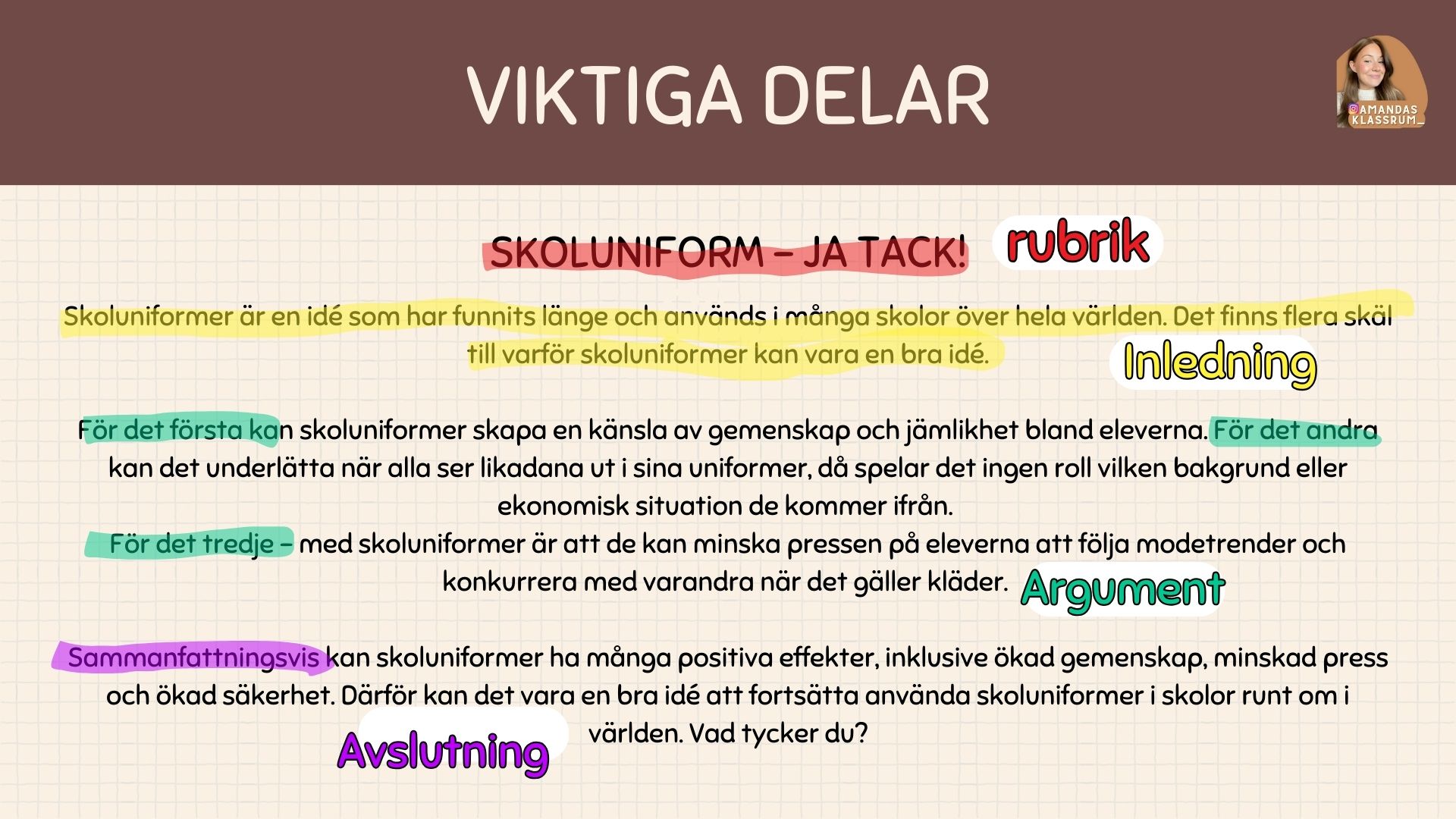 VIKTIGA DELAR

AMANDAS KLASSRUM_

SKOLUNIFORM – JA TACK!

rubrik

Skoluniformer är en idé som har funnits länge och används i många skolor över hela världen. Det finns flera skäl till varför skoluniformer kan vara en bra idé.

Inledning

För det första kan skoluniformer skapa en känsla av gemenskap och jämlikhet bland eleverna. För det andra kan det underlätta när alla ser likadana ut i sina uniformer, då spelar det ingen roll vilken bakgrund eller ekonomisk situation de kommer ifrån.
För det tredje – med skoluniformer är att de kan minska pressen på eleverna att följa modetrender och konkurrera med varandra när det gäller kläder.

Argument

Sammanfattningsvis kan skoluniformer ha många positiva effekter, inklusive ökad gemenskap, minskad press och ökad säkerhet. Därför kan det vara en bra idé att fortsätta använda skoluniformer i skolor runt om i världen. Vad tycker du?

Avslutning